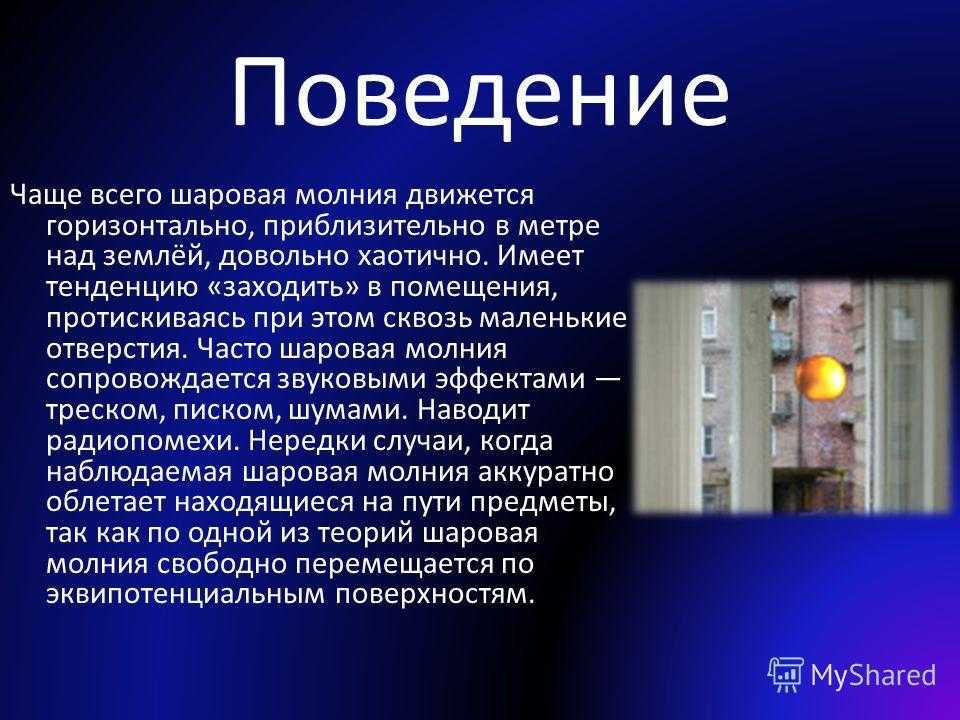 Поведение

Чаще всего шаровая молния движется горизонтально, приблизительно в метре над землёй, довольно хаотично. Имеет тенденцию «заходить» в помещения, протискиваясь при этом сквозь маленькие отверстия. Часто шаровая молния сопровождается звуковыми эффектами — треском, писком, шумами. Наводит радиопомехи. Нередки случаи, когда наблюдаемая шаровая молния аккуратно облетает находящиеся на пути предметы, так как по одной из теорий шаровая молния свободно перемещается по эквипотенциальным поверхностям.

MyShared